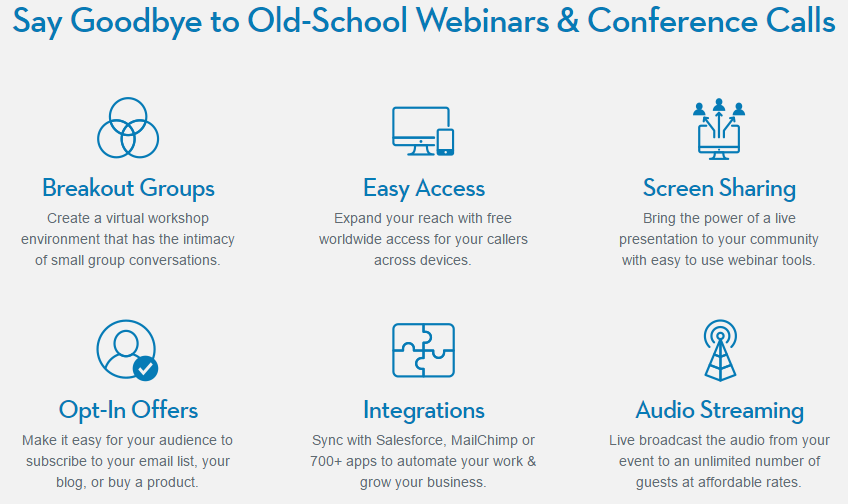 Say Goodbye to Old-School Webinars & Conference Calls

Breakout Groups
Create a virtual workshop environment that has the intimacy of small group conversations.

Easy Access
Expand your reach with free worldwide access for your callers across devices.

Screen Sharing
Bring the power of a live presentation to your community with easy to use webinar tools.

Opt-In Offers
Make it easy for your audience to subscribe to your email list, your blog, or buy a product.

Integrations
Sync with Salesforce, MailChimp or 700+ apps to automate your work & grow your business.

Audio Streaming
Live broadcast the audio from your event to an unlimited number of guests at affordable rates.